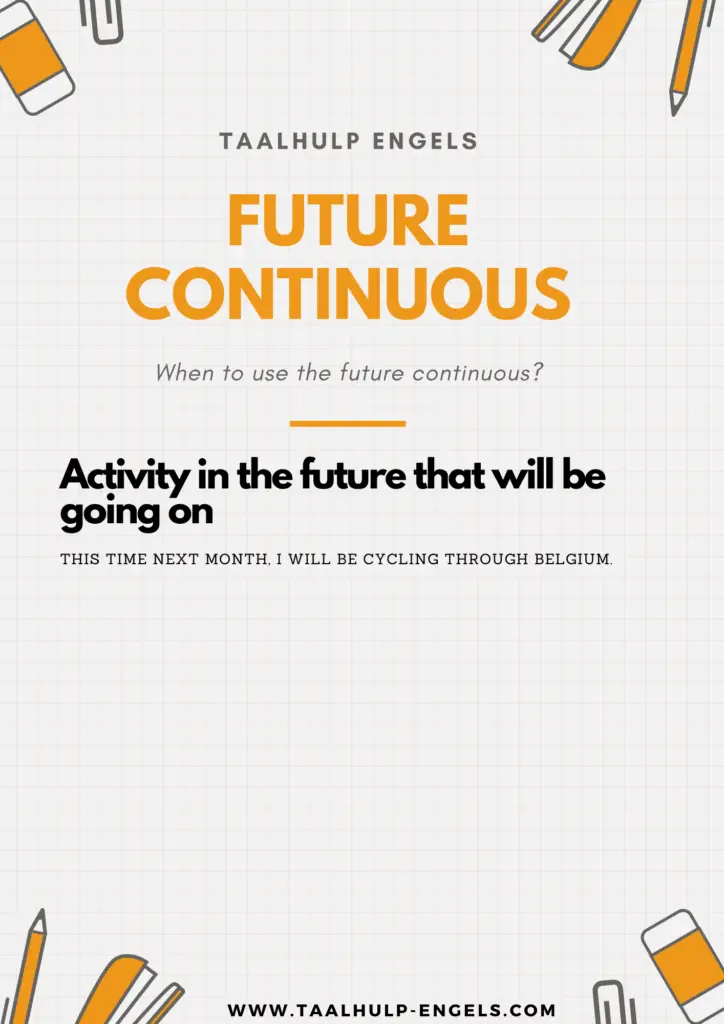 TAALHULP ENGELS

FUTURE CONTINUOUS

When to use the future continuous?

Activity in the future that will be going on

THIS TIME NEXT MONTH, I WILL BE CYCLING THROUGH BELGIUM.

WWW.TAALHULP-ENGELS.COM